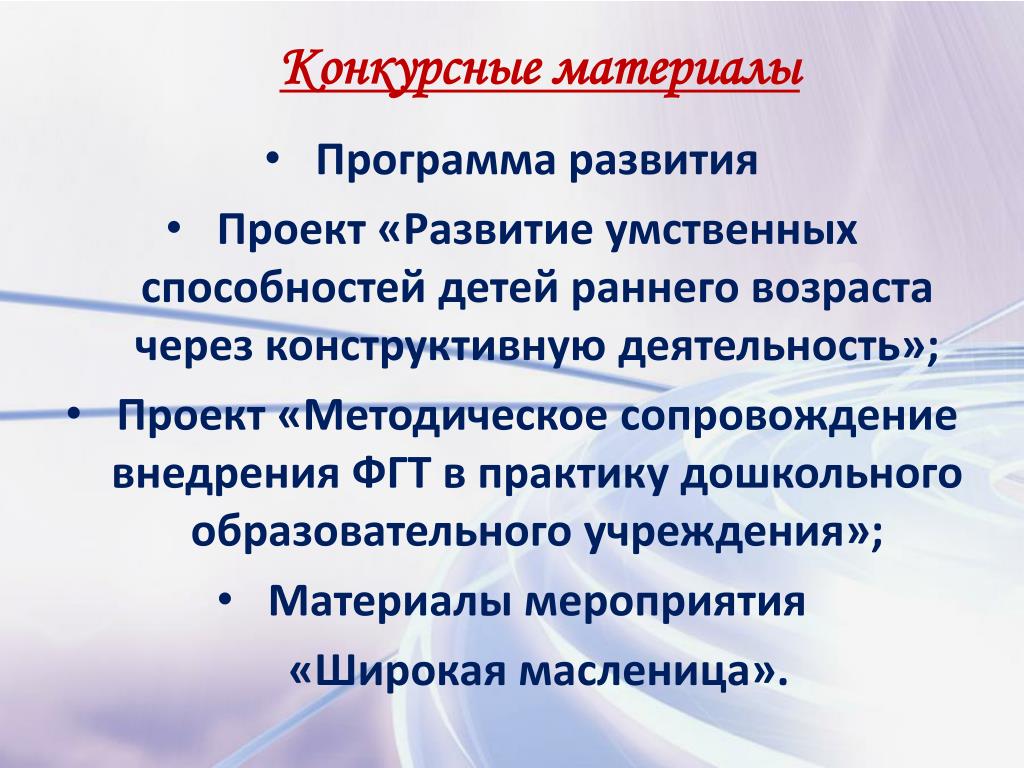 Конкурсные материалы

• Программа развития
• Проект «Развитие умственных способностей детей раннего возраста через конструктивную деятельность»;
• Проект «Методическое сопровождение внедрения ФГТ в практику дошкольного образовательного учреждения»;
• Материалы мероприятия «Широкая масленица».